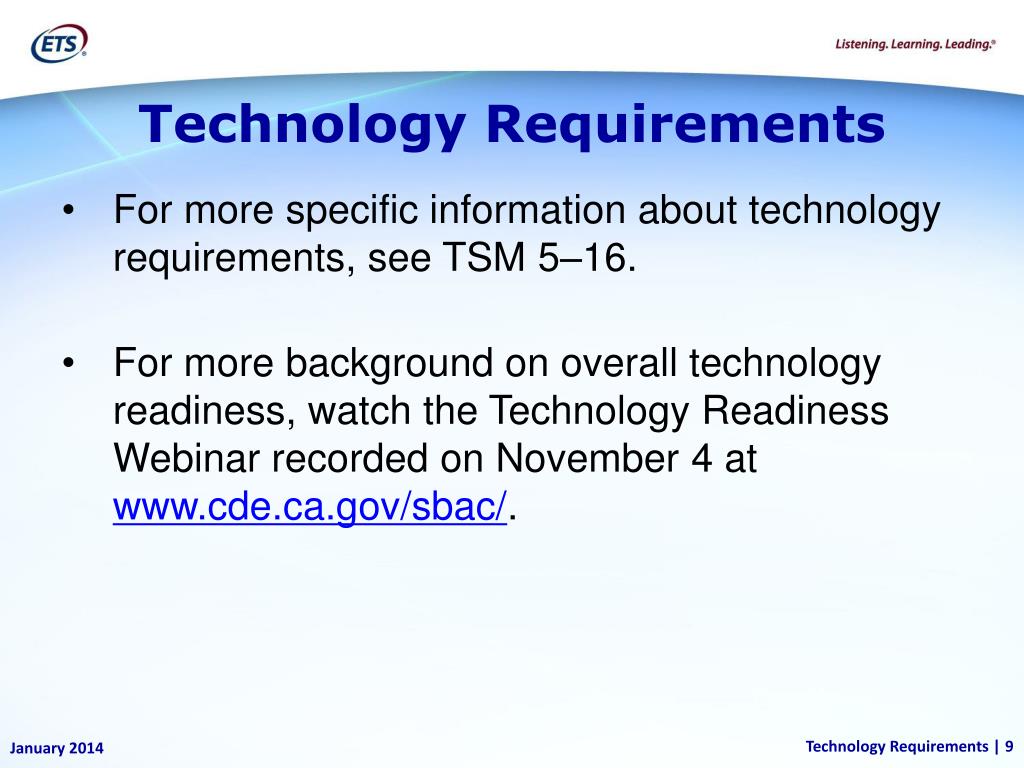 ETS®

Listening. Learning. Leading.®

Technology Requirements

• For more specific information about technology requirements, see TSM 5–16.

• For more background on overall technology readiness, watch the Technology Readiness Webinar recorded on November 4 at www.cde.ca.gov/sbac/.

January 2014

Technology Requirements | 9